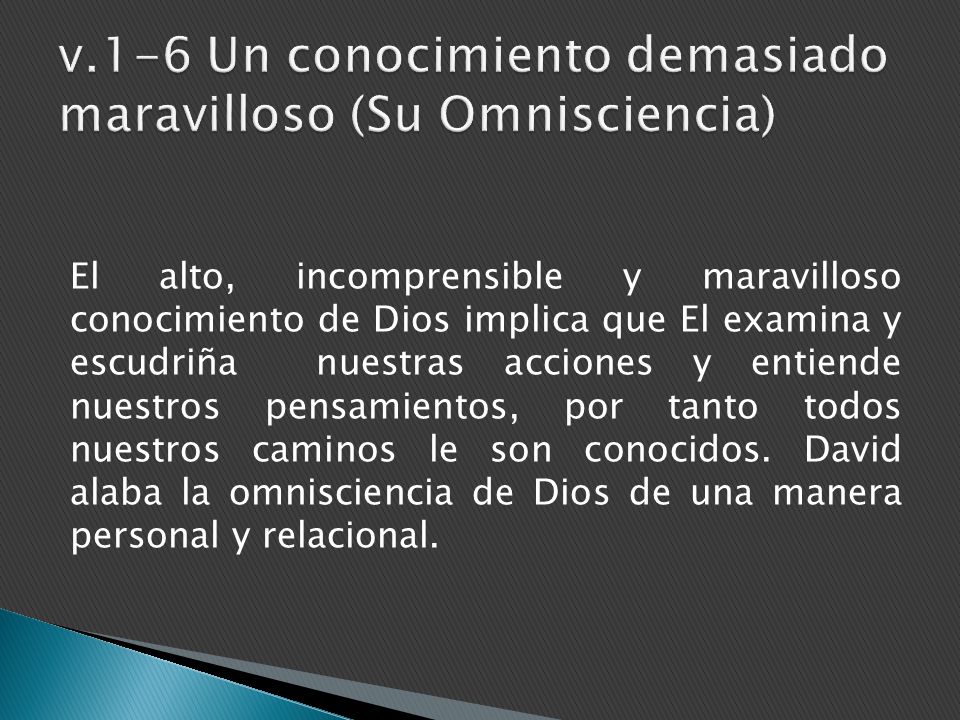 v.1-6 Un conocimiento demasiado maravilloso (Su Omnisciencia)

El alto, incomprensible y maravilloso conocimiento de Dios implica que El examina y escudriña nuestras acciones y entiende nuestros pensamientos, por tanto todos nuestros caminos le son conocidos. David alaba la omnisciencia de Dios de una manera personal y relacional.